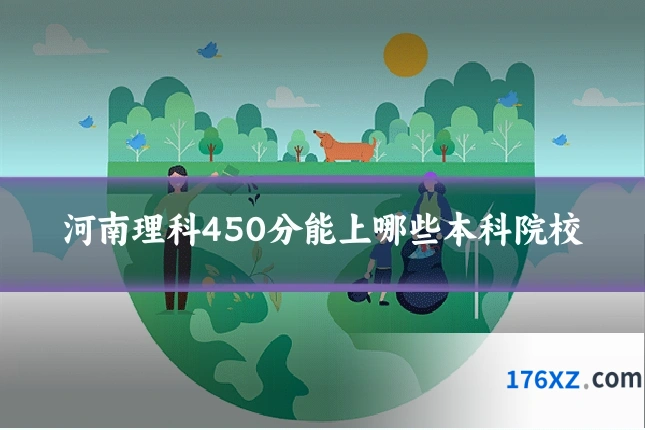 河南理科450分能上哪些本科院校

176XZ.com